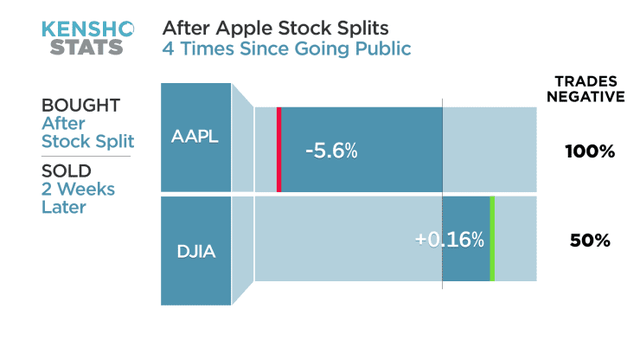 KENSHO
STATS

After Apple Stock Splits
4 Times Since Going Public

BOUGHT
After Stock Split

SOLD
2 Weeks Later

TRADES NEGATIVE

AAPL

-5.6%

100%

DJIA

+0.16%

50%